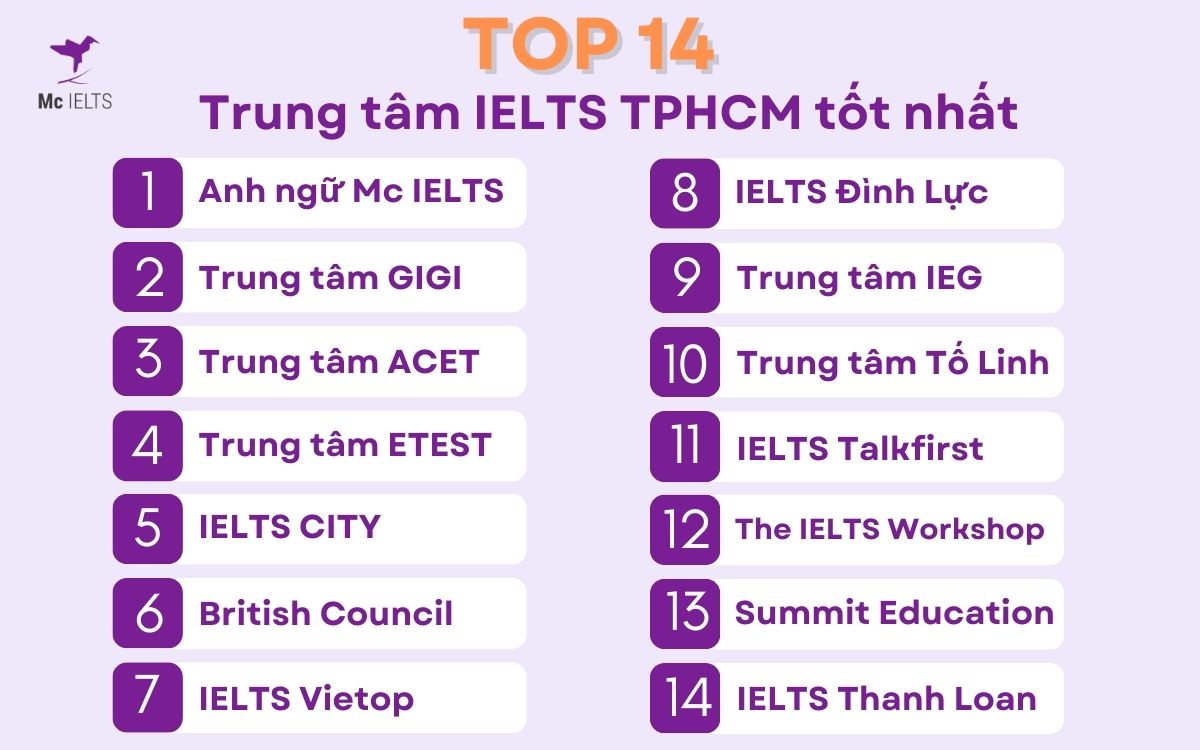 Mc IELTS

TOP 14

Trung tâm IELTS TPHCM tốt nhất

1 Anh ngữ Mc IELTS

2 Trung tâm GIGI

3 Trung tâm ACET

4 Trung tâm ETEST

5 IELTS CITY

6 British Council

7 IELTS Vietop

8 IELTS Đình Lực

9 Trung tâm IEG

10 Trung tâm Tố Linh

11 IELTS Talkfirst

12 The IELTS Workshop

13 Summit Education

14 IELTS Thanh Loan